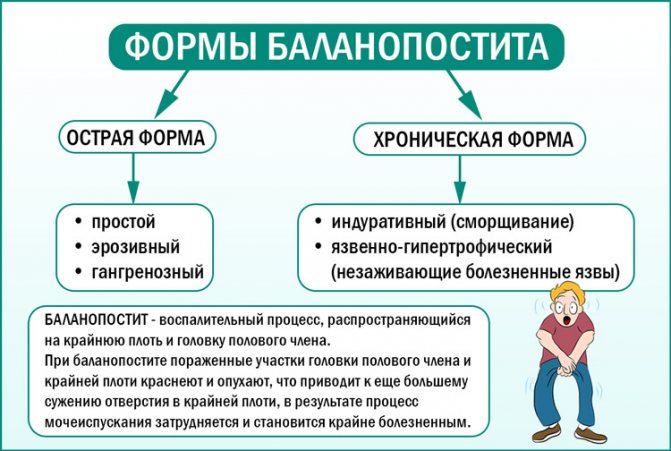 ФОРМЫ БАЛАНОПОСТИТА

ОСТРАЯ ФОРМА

• простой
• эрозивный
• гангренозный

ХРОНИЧЕСКАЯ ФОРМА

• индуративный (сморщивание)
• язвенно-гипертрофический (незаживающие болезненные язвы)

БАЛАНОПОСТИТ - воспалительный процесс, распространяющийся на крайнюю плоть и головку полового члена.
При баланопостите пораженные участки головки полового члена и крайней плоти краснеют и опухают, что приводит к еще большему сужению отверстия в крайней плоти, в результате процесс мочеиспускания затрудняется и становится крайне болезненным.